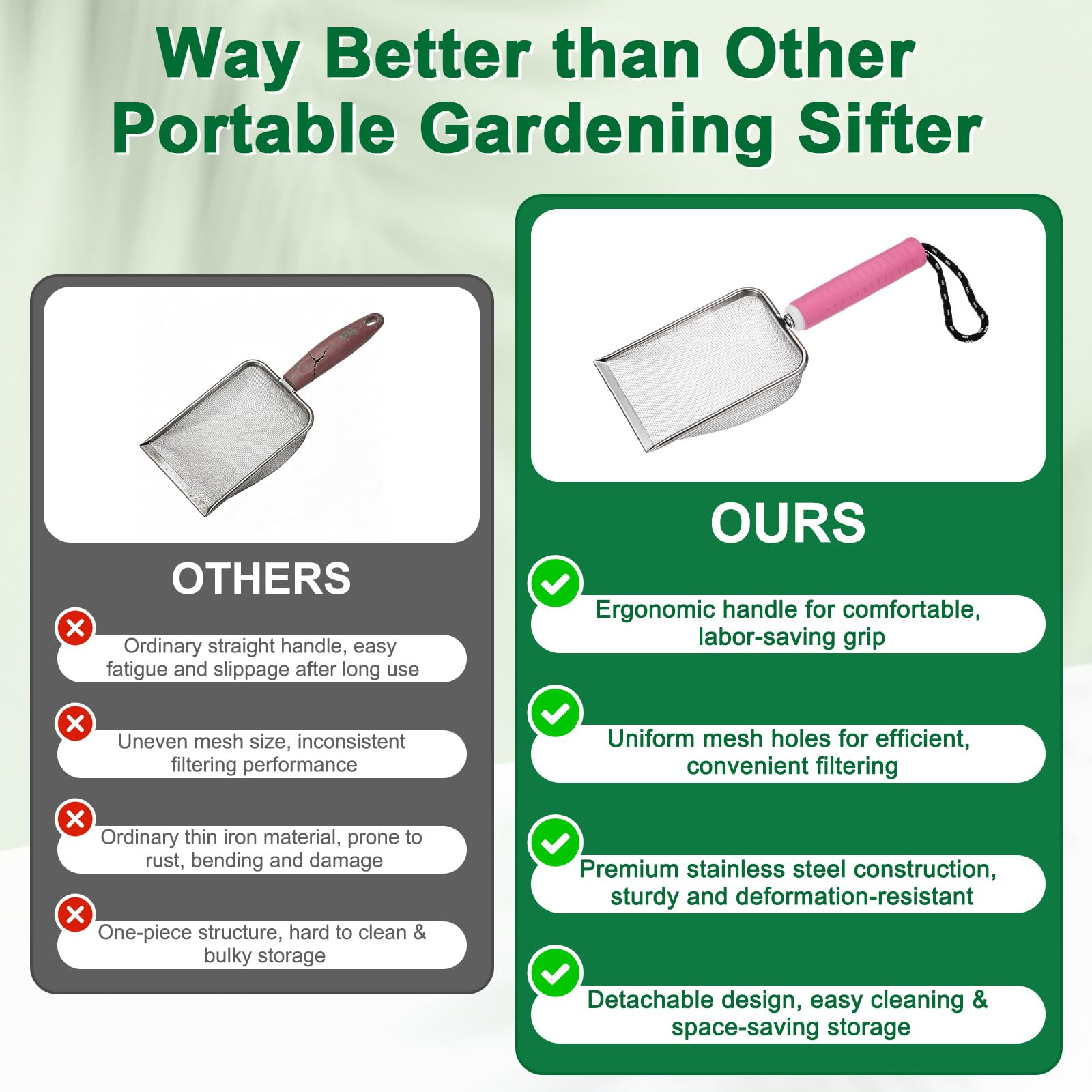 Way Better than Other Portable Gardening Sifter

OTHERS

Ordinary straight handle, easy fatigue and slippage after long use

Uneven mesh size, inconsistent filtering performance

Ordinary thin iron material, prone to rust, bending and damage

One-piece structure, hard to clean & bulky storage

OURS

Ergonomic handle for comfortable, labor-saving grip

Uniform mesh holes for efficient, convenient filtering

Premium stainless steel construction, sturdy and deformation-resistant

Detachable design, easy cleaning & space-saving storage